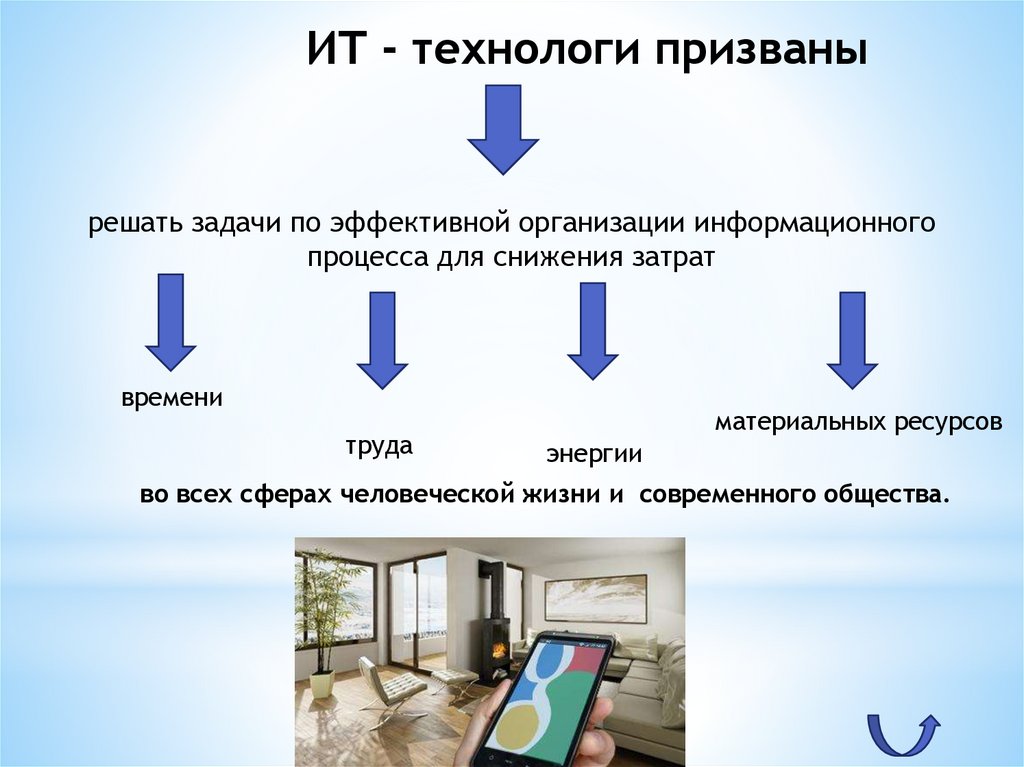 ИТ - технологи призваны

решать задачи по эффективной организации информационного процесса для снижения затрат

времени

труда

энергии

материальных ресурсов

во всех сферах человеческой жизни и современного общества.